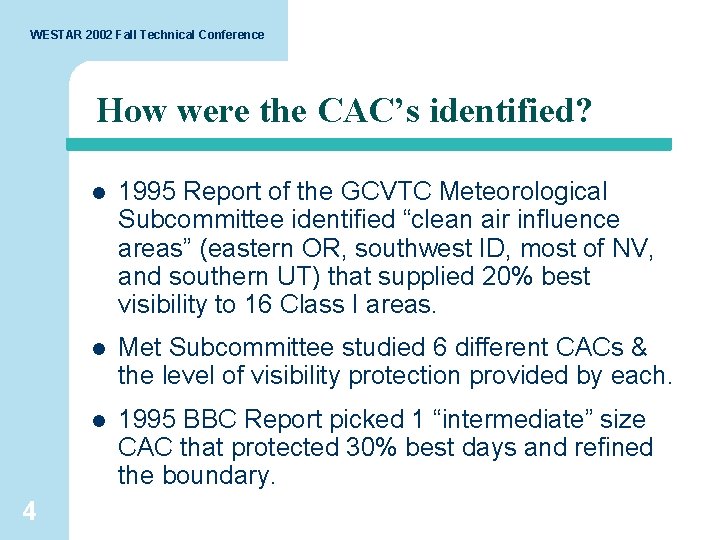 WESTAR 2002 Fall Technical Conference

How were the CAC's identified?

- 1995 Report of the GCVTC Meteorological Subcommittee identified "clean air influence areas" (eastern OR, southwest ID, most of NV, and southern UT) that supplied 20% best visibility to 16 Class I areas.
- Met Subcommittee studied 6 different CACs & the level of visibility protection provided by each.
- 1995 BBC Report picked 1 "intermediate" size CAC that protected 30% best days and refined the boundary.

4